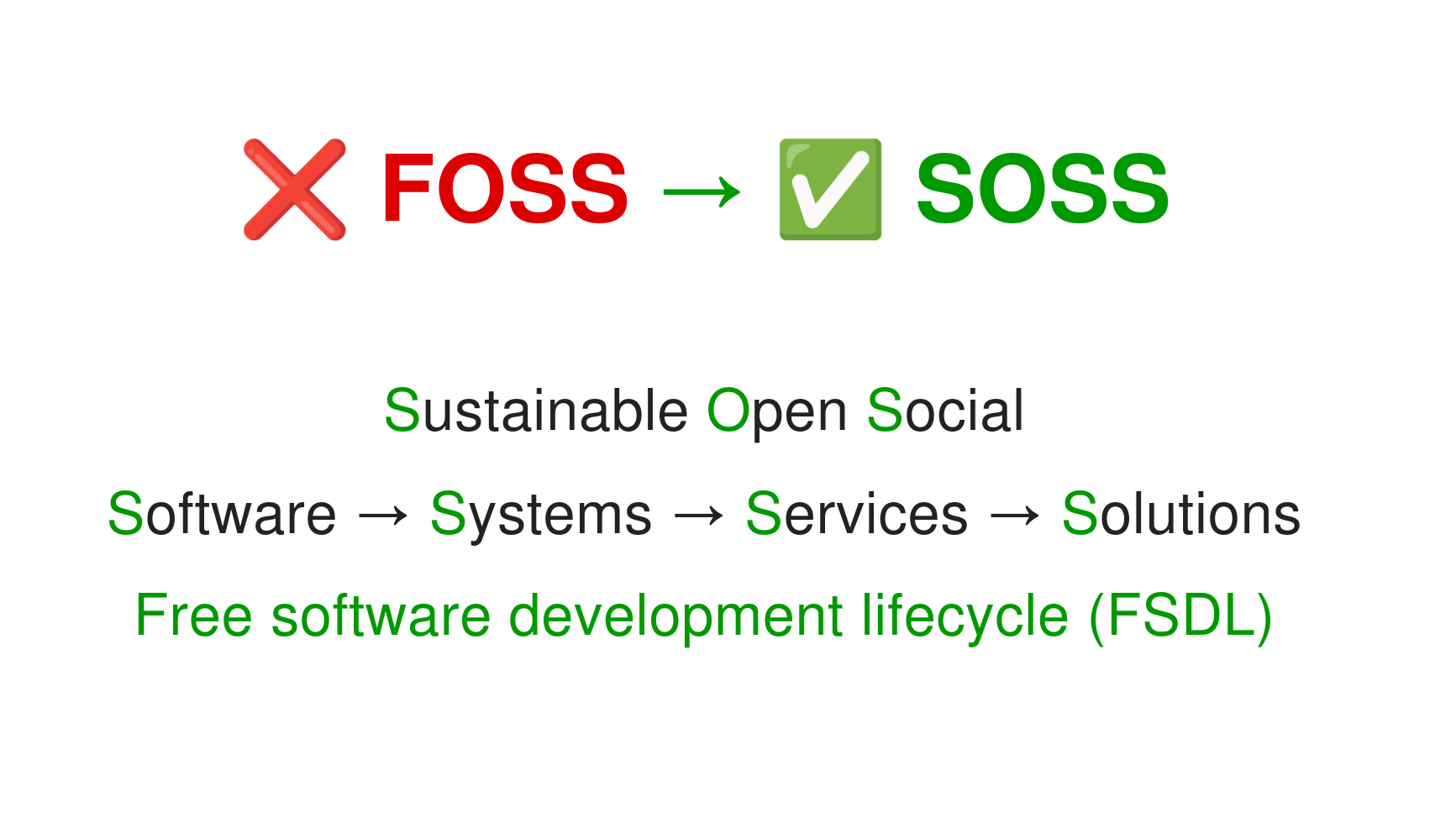 ❌ FOSS → ✅ SOSS

Sustainable Open Social

Software → Systems → Services → Solutions

Free software development lifecycle (FSDL)